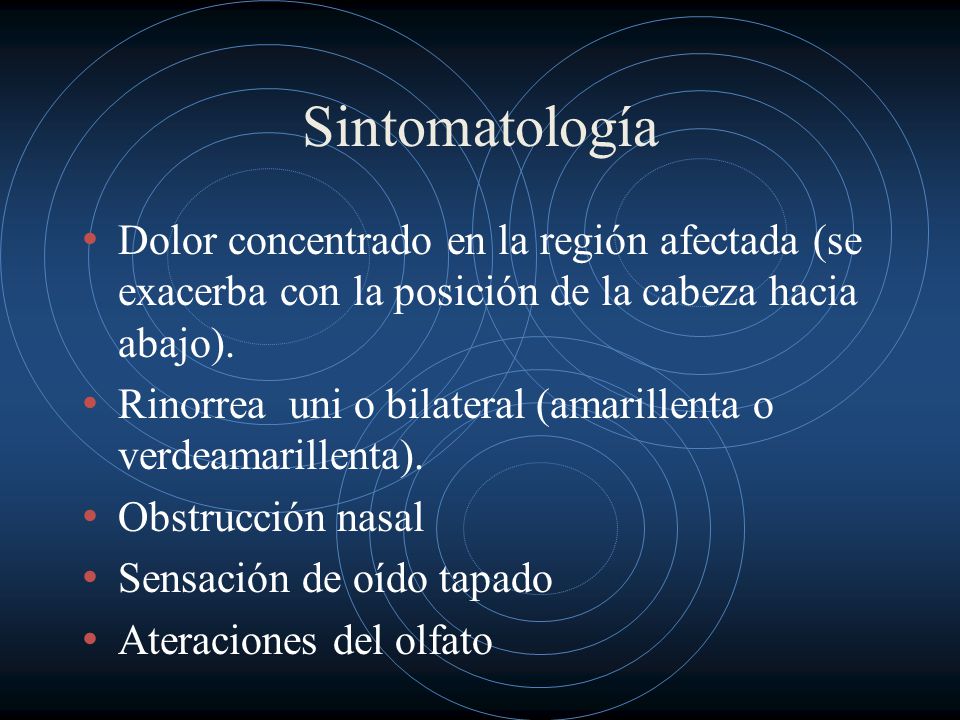 Sintomatología

• Dolor concentrado en la región afectada (se exacerba con la posición de la cabeza hacia abajo).
• Rinorrea uni o bilateral (amarillenta o verdeamarillenta).
• Obstrucción nasal
• Sensación de oído tapado
• Ateraciones del olfato